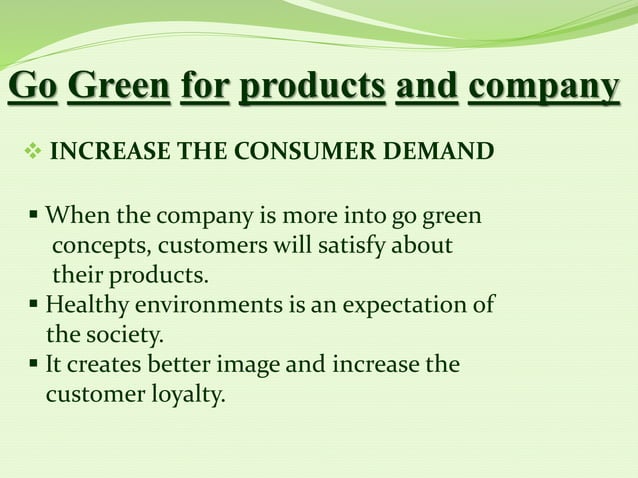 Go Green for products and company

❖ INCREASE THE CONSUMER DEMAND

▪ When the company is more into go green concepts, customers will satisfy about their products.
▪ Healthy environments is an expectation of the society.
▪ It creates better image and increase the customer loyalty.